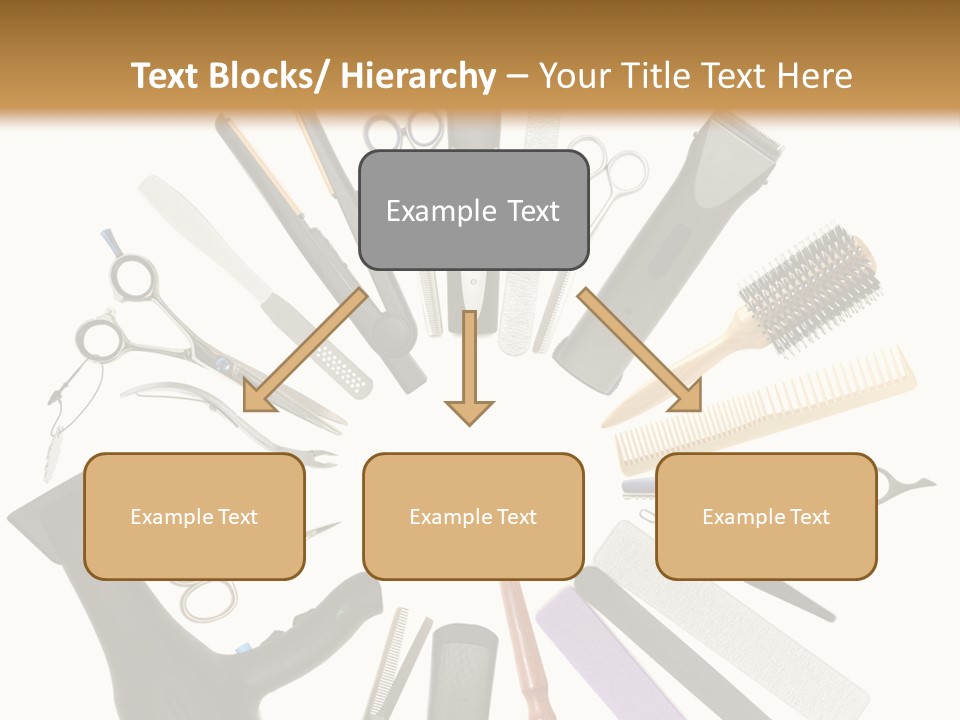 Text Blocks/ Hierarchy – Your Title Text Here

Example Text

Example Text

Example Text

Example Text